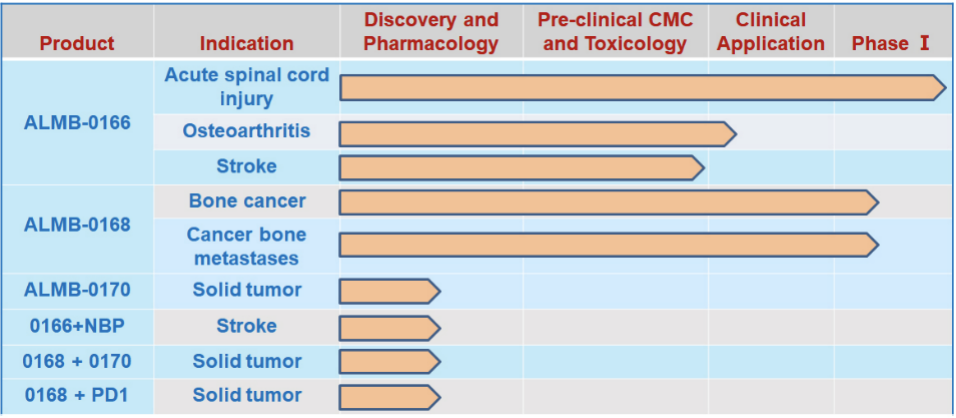 | Product | Indication | Discovery and Pharmacology | Pre-clinical CMC and Toxicology | Clinical Application | Phase Ⅰ |
|---|---|---|---|---|---|
| ALMB-0166 | Acute spinal cord injury | | | | |
| | Osteoarthritis | | | | |
| | Stroke | | | | |
| ALMB-0168 | Bone cancer | | | | |
| | Cancer bone metastases | | | | |
| ALMB-0170 | Solid tumor | | | | |
| 0166+NBP | Stroke | | | | |
| 0168 + 0170 | Solid tumor | | | | |
| 0168 + PD1 | Solid tumor | | | | |